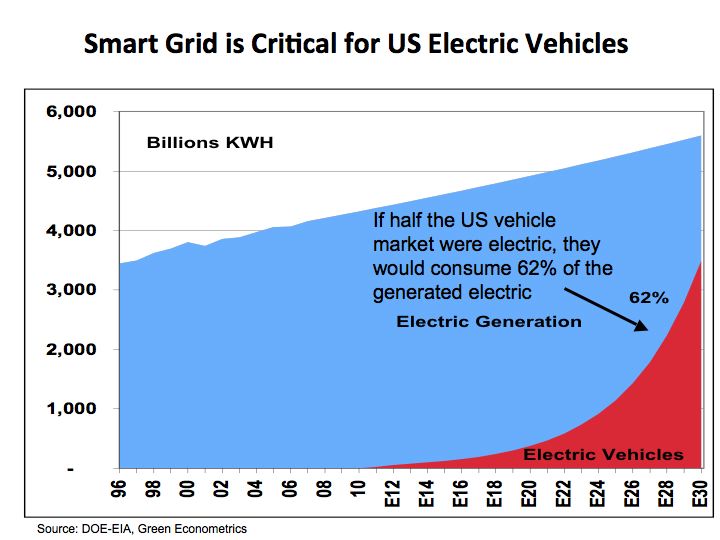 Smart Grid is Critical for US Electric Vehicles

6,000
5,000
4,000
3,000
2,000
1,000
-

Billions KWH

If half the US vehicle market were electric, they would consume 62% of the generated electric

62%

Electric Generation

Electric Vehicles

96
98
00
02
04
06
08
10
E12
E14
E16
E18
E20
E22
E24
E26
E28
E30

Source: DOE-EIA, Green Econometrics